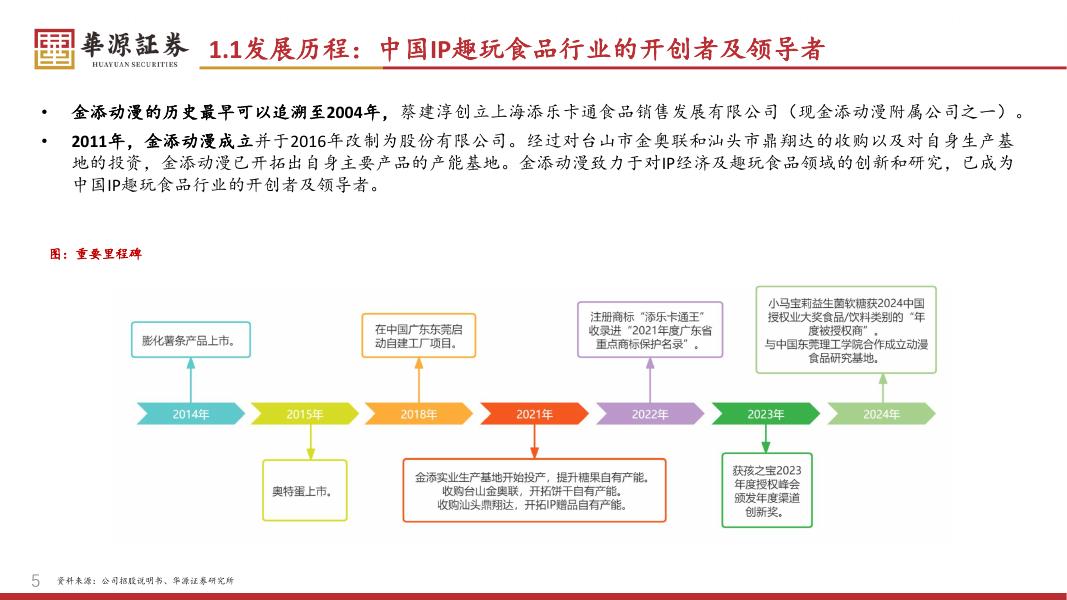 華源証券
HUAYUAN SECURITIES

1.1发展历程：中国IP趣玩食品行业的开创者及领导者

• 金添动漫的历史最早可以追溯至2004年，蔡建淳创立上海添乐卡通食品销售发展有限公司（现金添动漫附属公司之一）。

• 2011年，金添动漫成立并于2016年改制为股份有限公司。经过对台山市金奥联和汕头市鼎翔达的收购以及对自身生产基地的投资，金添动漫已开拓出自身主要产品的产能基地。金添动漫致力于对IP经济及趣玩食品领域的创新和研究，已成为中国IP趣玩食品行业的开创者及领导者。

图：重要里程碑

膨化薯条产品上市。

在中国广东东莞启动自建工厂项目。

注册商标“添乐卡通王”收录进“2021年度广东省重点商标保护名录”。

小马宝莉益生菌软糖获2024中国授权业大奖食品/饮料类别的“年度被授权商”。
与中国东莞理工学院合作成立动漫食品研究基地。

2014年

2015年

2018年

2021年

2022年

2023年

2024年

奥特蛋上市。

金添实业生产基地开始投产，提升糖果自有产能。
收购台山金奥联，开拓饼干自有产能。
收购汕头鼎翔达，开拓IP赠品自有产能。

获孩之宝2023年度授权峰会颁发年度渠道创新奖。

5

资料来源：公司招股说明书、华源证券研究所